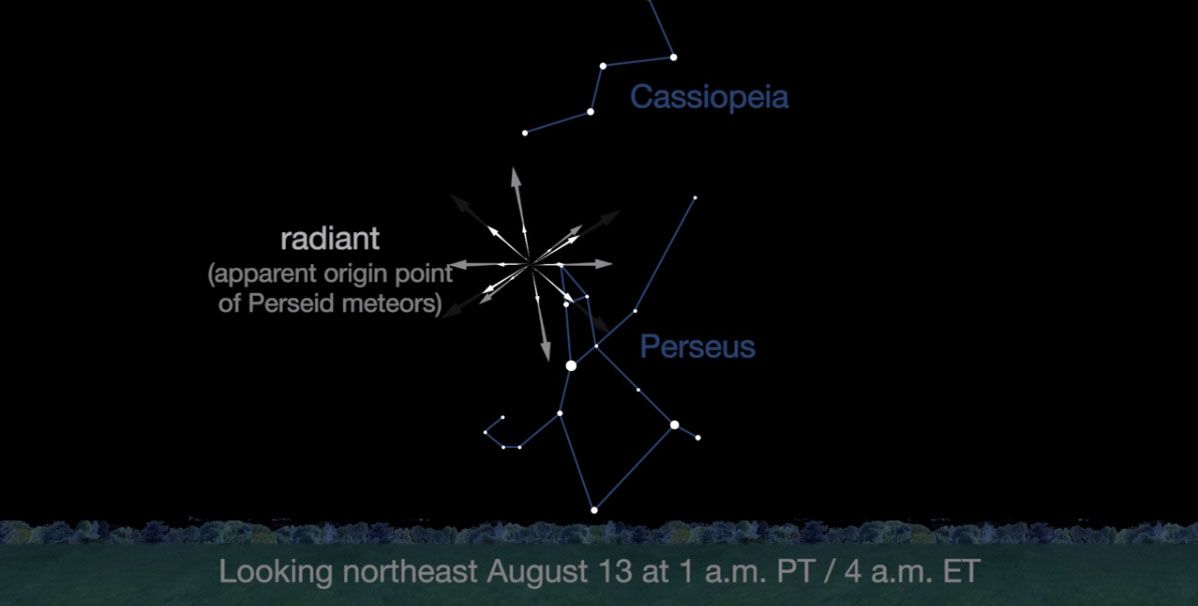 Cassiopeia

radiant
(apparent origin point of Perseid meteors)

Perseus

Looking northeast August 13 at 1 a.m. PT / 4 a.m. ET